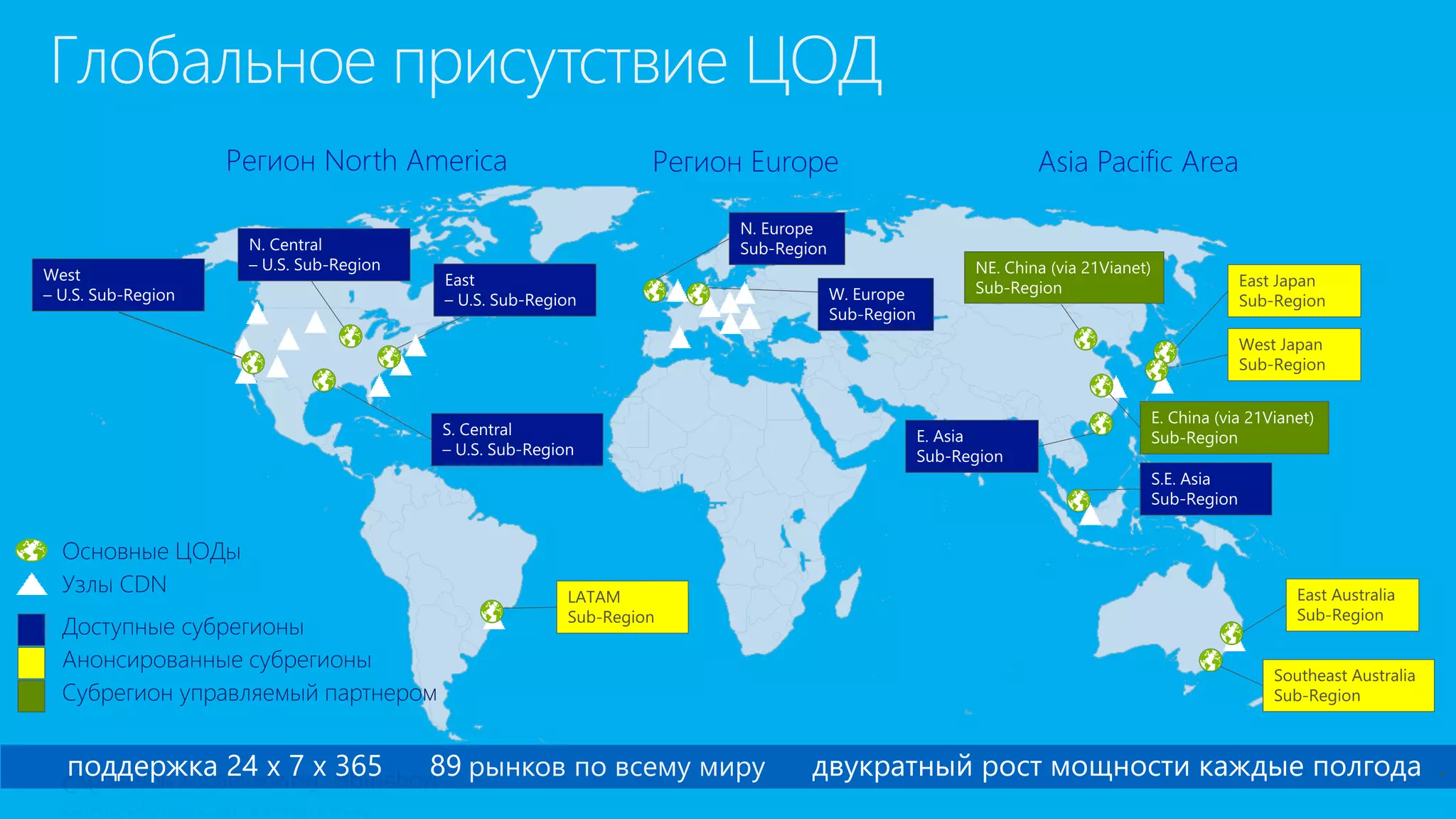 Глобальное присутствие ЦОД

Регион North America

Регион Europe

Asia Pacific Area

West – U.S. Sub-Region

N. Central – U.S. Sub-Region

East – U.S. Sub-Region

S. Central – U.S. Sub-Region

N. Europe Sub-Region

W. Europe Sub-Region

NE. China (via 21Vianet) Sub-Region

East Japan Sub-Region

West Japan Sub-Region

E. China (via 21Vianet) Sub-Region

E. Asia Sub-Region

S.E. Asia Sub-Region

LATAM Sub-Region

East Australia Sub-Region

Southeast Australia Sub-Region

Основные ЦОДы

Узлы CDN

Доступные субрегионы

Анонсированные субрегионы

Субрегион управляемый партнером

поддержка 24 x 7 x 365

89 рынков по всему миру

двукратный рост мощности каждые полгода